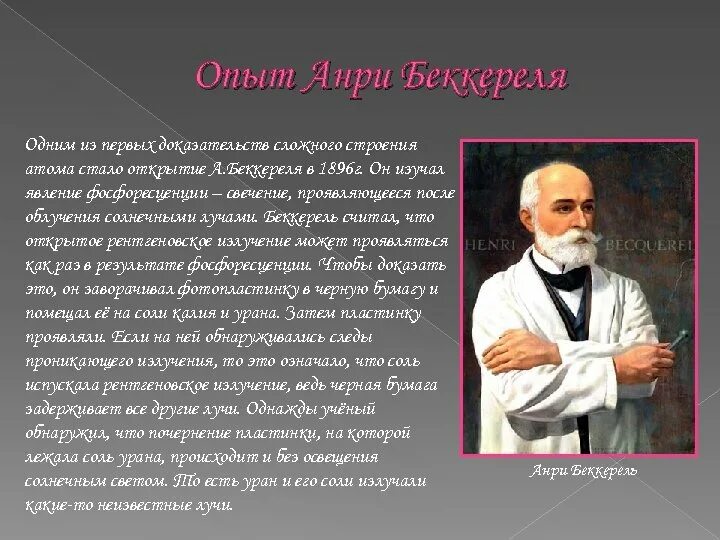 Опыт Анри Беккереля

Одним из первых доказательств сложного строения атома стало открытие А.Беккереля в 1896г. Он изучал явление фосфоресценции – свечение, проявляющееся после облучения солнечными лучами. Беккерель считал, что открытое рентгеновское излучение может проявляться как раз в результате фосфоресценции. Чтобы доказать это, он заворачивал фотопластинку в черную бумагу и помещал её на соли калия и урана. Затем пластинку проявляли. Если на ней обнаруживались следы проникающего излучения, то это означало, что соль испускала рентгеновское излучение, ведь черная бумага задерживает все другие лучи. Однажды учёный обнаружил, что почернение пластинки, на которой лежала соль урана, происходит и без освещения солнечным светом. То есть уран и его соли излучали какие-то неизвестные лучи.

HENRI BECQUEREL

Анри Беккерель